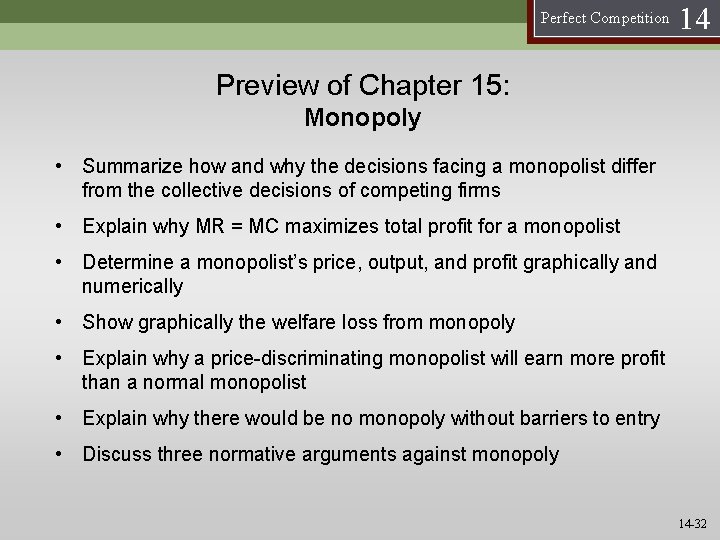 Perfect Competition 14

Preview of Chapter 15:
Monopoly

• Summarize how and why the decisions facing a monopolist differ from the collective decisions of competing firms
• Explain why MR = MC maximizes total profit for a monopolist
• Determine a monopolist's price, output, and profit graphically and numerically
• Show graphically the welfare loss from monopoly
• Explain why a price-discriminating monopolist will earn more profit than a normal monopolist
• Explain why there would be no monopoly without barriers to entry
• Discuss three normative arguments against monopoly

14-32